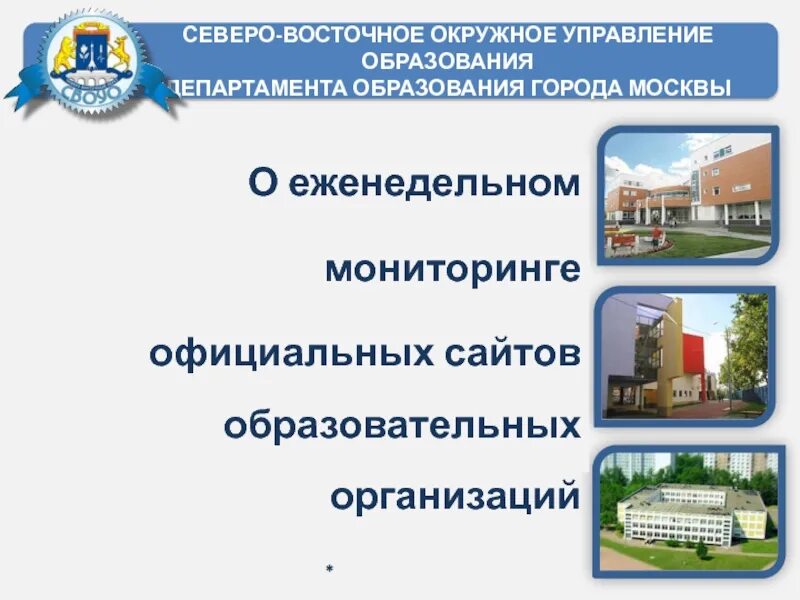 СВОУО

СЕВЕРО-ВОСТОЧНОЕ ОКРУЖНОЕ УПРАВЛЕНИЕ ОБРАЗОВАНИЯ ДЕПАРТАМЕНТА ОБРАЗОВАНИЯ ГОРОДА МОСКВЫ

О еженедельном мониторинге официальных сайтов образовательных организаций

*